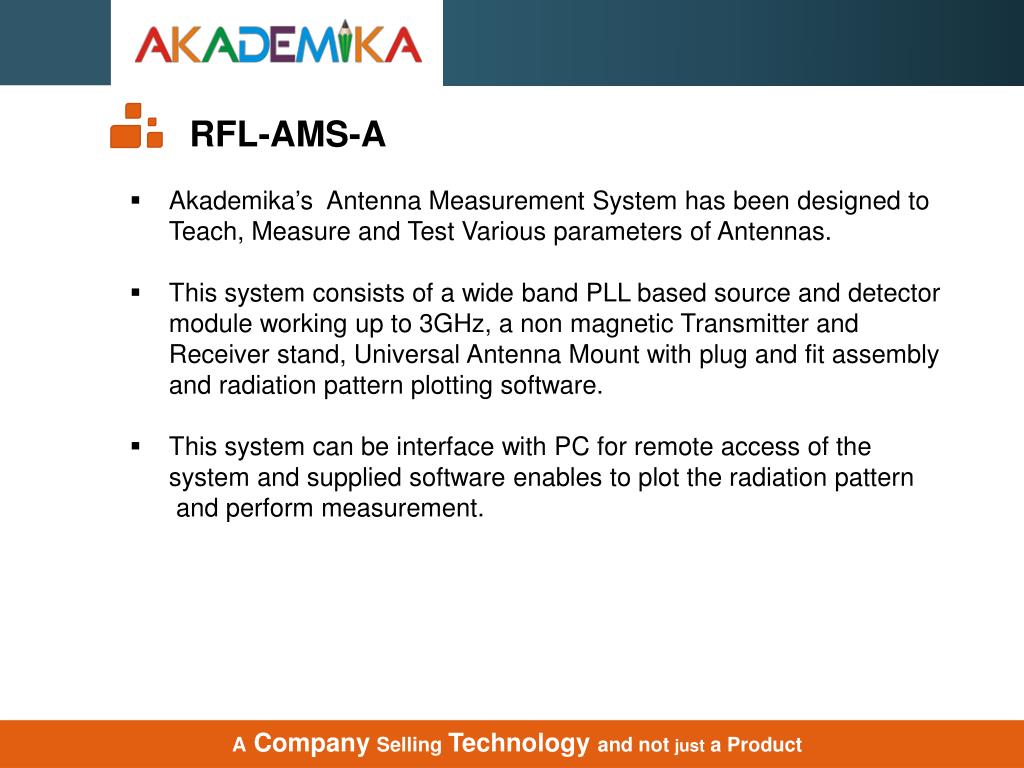 AKADEMIKA

RFL-AMS-A

▪ Akademika's Antenna Measurement System has been designed to Teach, Measure and Test Various parameters of Antennas.

▪ This system consists of a wide band PLL based source and detector module working up to 3GHz, a non magnetic Transmitter and Receiver stand, Universal Antenna Mount with plug and fit assembly and radiation pattern plotting software.

▪ This system can be interface with PC for remote access of the system and supplied software enables to plot the radiation pattern and perform measurement.

A Company Selling Technology and not just a Product